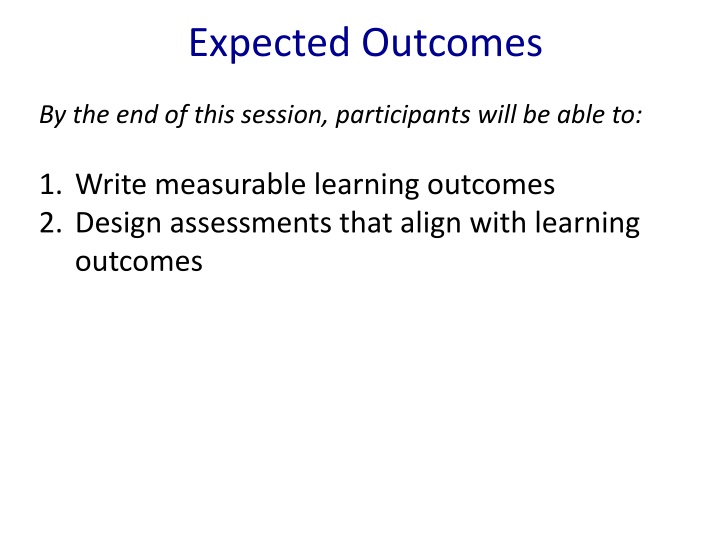 Expected Outcomes

By the end of this session, participants will be able to:

1. Write measurable learning outcomes
2. Design assessments that align with learning outcomes